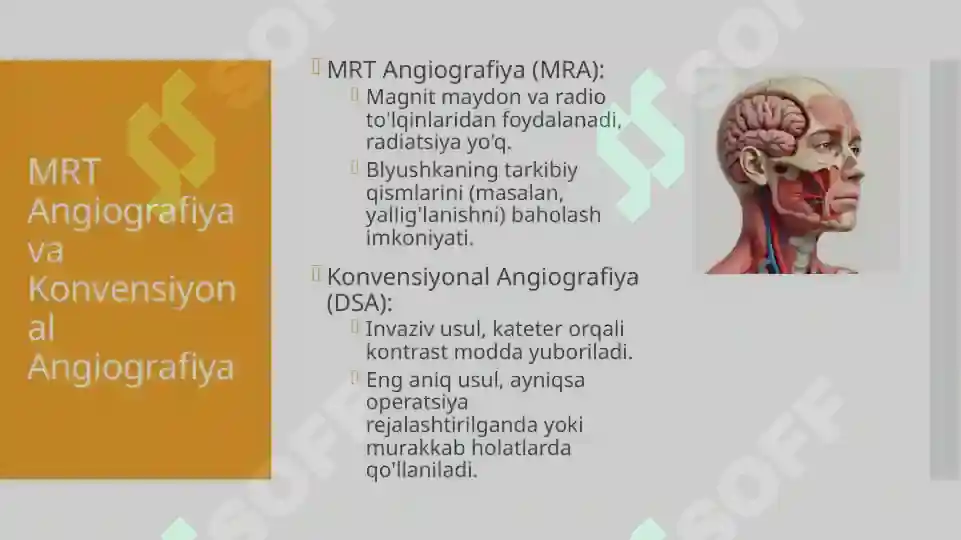 MRT Angiografiya va Konvensiyonal Angiografiya

MRT Angiografiya (MRA):
Magnit maydon va radio to'lqinlaridan foydalanadi, radiatsiya yo'q.
Blyushkaning tarkibiy qismlarini (masalan, yallig'lanishni) baholash imkoniyati.

Konvensiyonal Angiografiya (DSA):
Invaziv usul, kateter orqali kontrast modda yuboriladi.
Eng aniq usul, ayniqsa operatsiya rejalashtirilganda yoki murakkab holatlarda qo'llaniladi.

SOFF
SOFF
SOFF